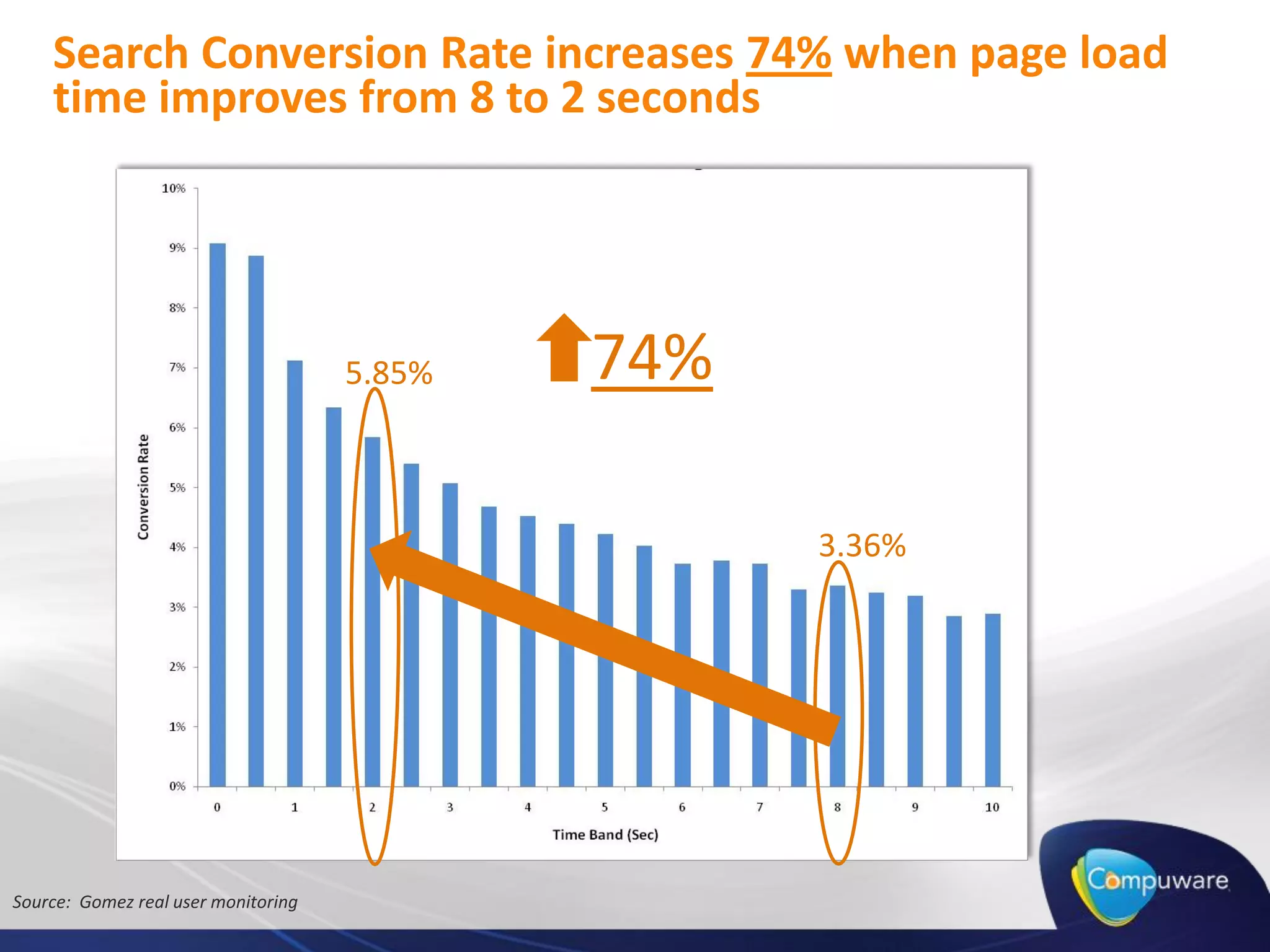 Search Conversion Rate increases 74% when page load time improves from 8 to 2 seconds

10%
9%
8%
7%
6%
5%
4%
3%
2%
1%
0%

Conversion Rate

5.85%

74%

3.36%

0 1 2 3 4 5 6 7 8 9 10

Time Band (Sec)

Source: Gomez real user monitoring

Compuware